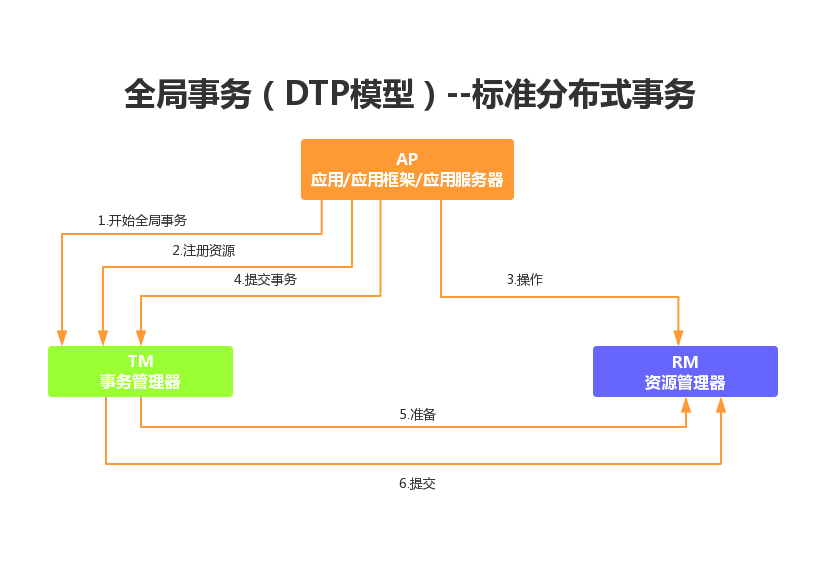 全局事务（DTP模型）--标准分布式事务

AP
应用/应用框架/应用服务器

1.开始全局事务

2.注册资源

4.提交事务

3.操作

TM
事务管理器

RM
资源管理器

5.准备

6.提交